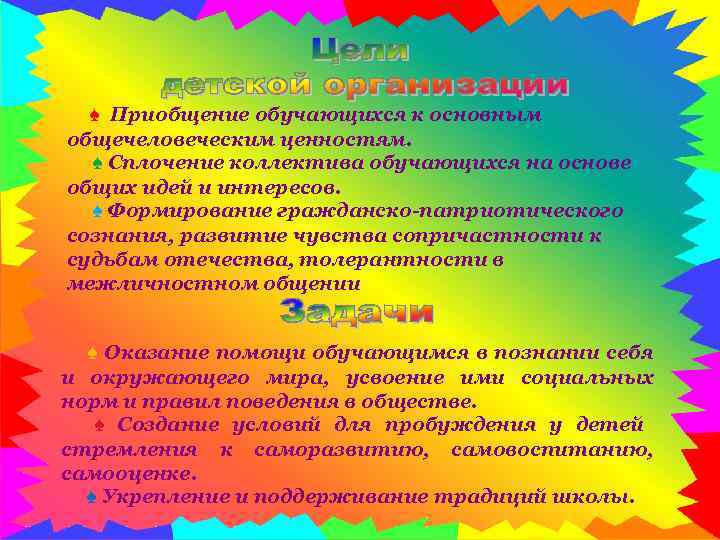 Цели
детской организации

♠ Приобщение обучающихся к основным общечеловеческим ценностям.

♠ Сплочение коллектива обучающихся на основе общих идей и интересов.

♠ Формирование гражданско-патриотического сознания, развитие чувства сопричастности к судьбам отечества, толерантности в межличностном общении

Задачи

♠ Оказание помощи обучающимся в познании себя и окружающего мира, усвоение ими социальных норм и правил поведения в обществе.

♠ Создание условий для пробуждения у детей стремления к саморазвитию, самовоспитанию, самооценке.

♠ Укрепление и поддерживание традиций школы.